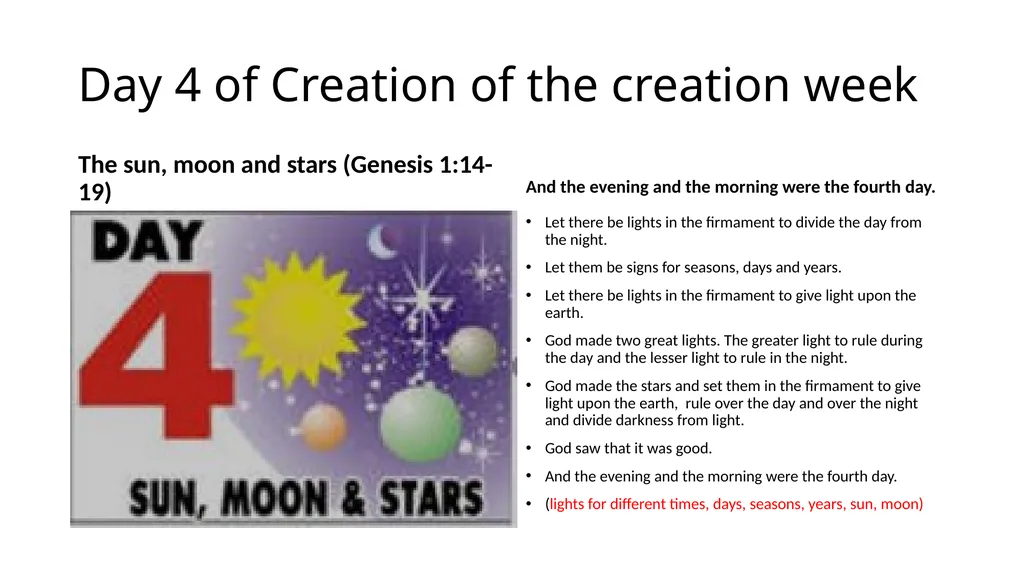 Day 4 of Creation of the creation week

The sun, moon and stars (Genesis 1:14-19)

DAY
4
SUN, MOON & STARS

And the evening and the morning were the fourth day.

• Let there be lights in the firmament to divide the day from the night.
• Let them be signs for seasons, days and years.
• Let there be lights in the firmament to give light upon the earth.
• God made two great lights. The greater light to rule during the day and the lesser light to rule in the night.
• God made the stars and set them in the firmament to give light upon the earth, rule over the day and over the night and divide darkness from light.
• God saw that it was good.
• And the evening and the morning were the fourth day.
• (lights for different times, days, seasons, years, sun, moon)